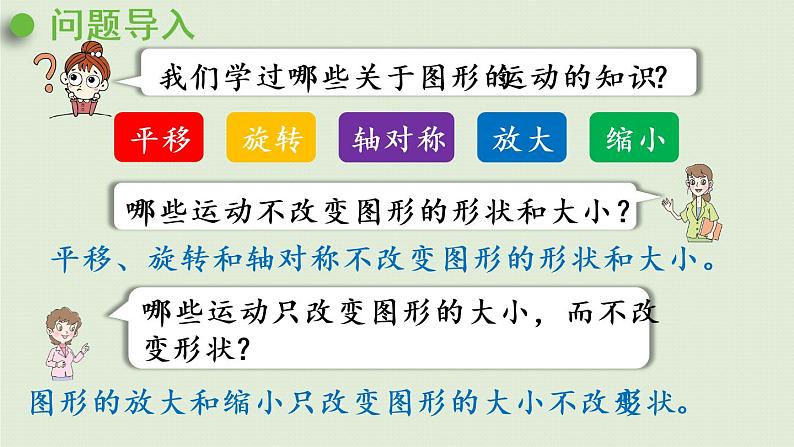 问题导入

我们学过哪些关于图形的运动的知识?

平移

旋转

轴对称

放大

缩小

哪些运动不改变图形的形状和大小？

平移、旋转和轴对称不改变图形的形状和大小。

哪些运动只改变图形的大小，而不改变形状?

图形的放大和缩小只改变图形的大小不改变形状。